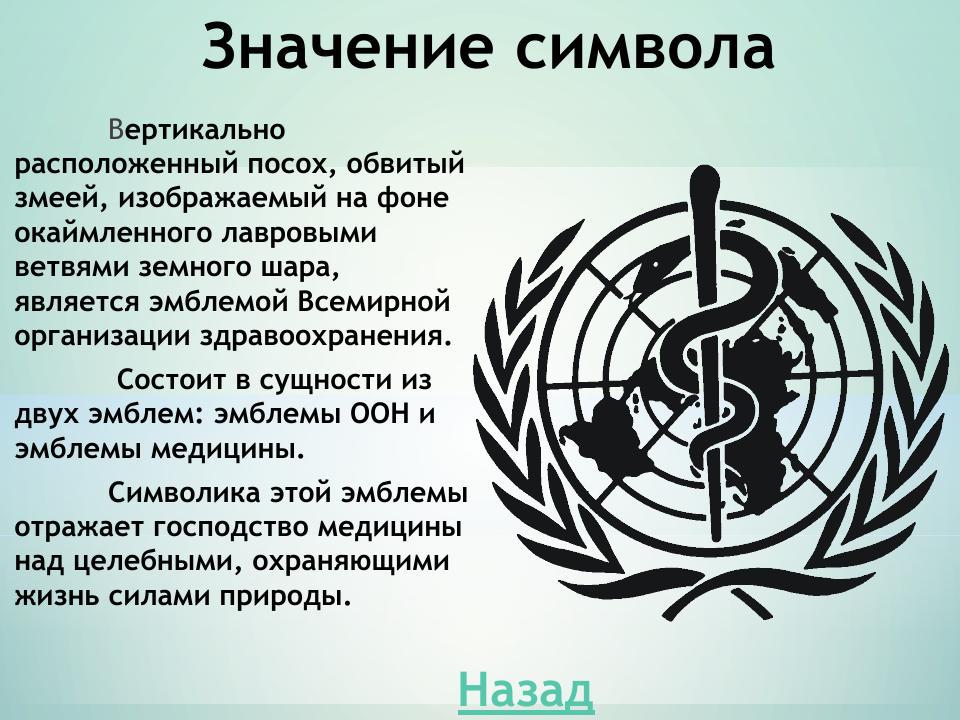 Значение символа

Вертикально расположенный посох, обвитый змеей, изображаемый на фоне окаймленного лавровыми ветвями земного шара, является эмблемой Всемирной организации здравоохранения.

Состоит в сущности из двух эмблем: эмблемы ООН и эмблемы медицины.

Символика этой эмблемы отражает господство медицины над целебными, охраняющими жизнь силами природы.

Назад